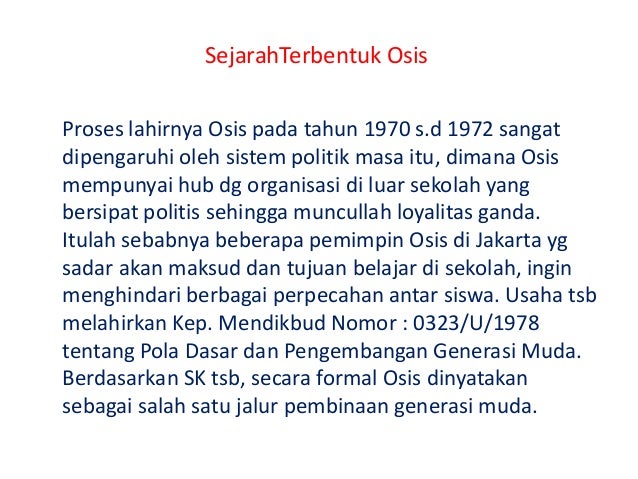 SejarahTerbentuk Osis

Proses lahirnya Osis pada tahun 1970 s.d 1972 sangat dipengaruhi oleh sistem politik masa itu, dimana Osis mempunyai hub dg organisasi di luar sekolah yang bersipat politis sehingga muncullah loyalitas ganda. Itulah sebabnya beberapa pemimpin Osis di Jakarta yg sadar akan maksud dan tujuan belajar di sekolah, ingin menghindari berbagai perpecahan antar siswa. Usaha tsb melahirkan Kep. Mendikbud Nomor : 0323/U/1978 tentang Pola Dasar dan Pengembangan Generasi Muda. Berdasarkan SK tsb, secara formal Osis dinyatakan sebagai salah satu jalur pembinaan generasi muda.